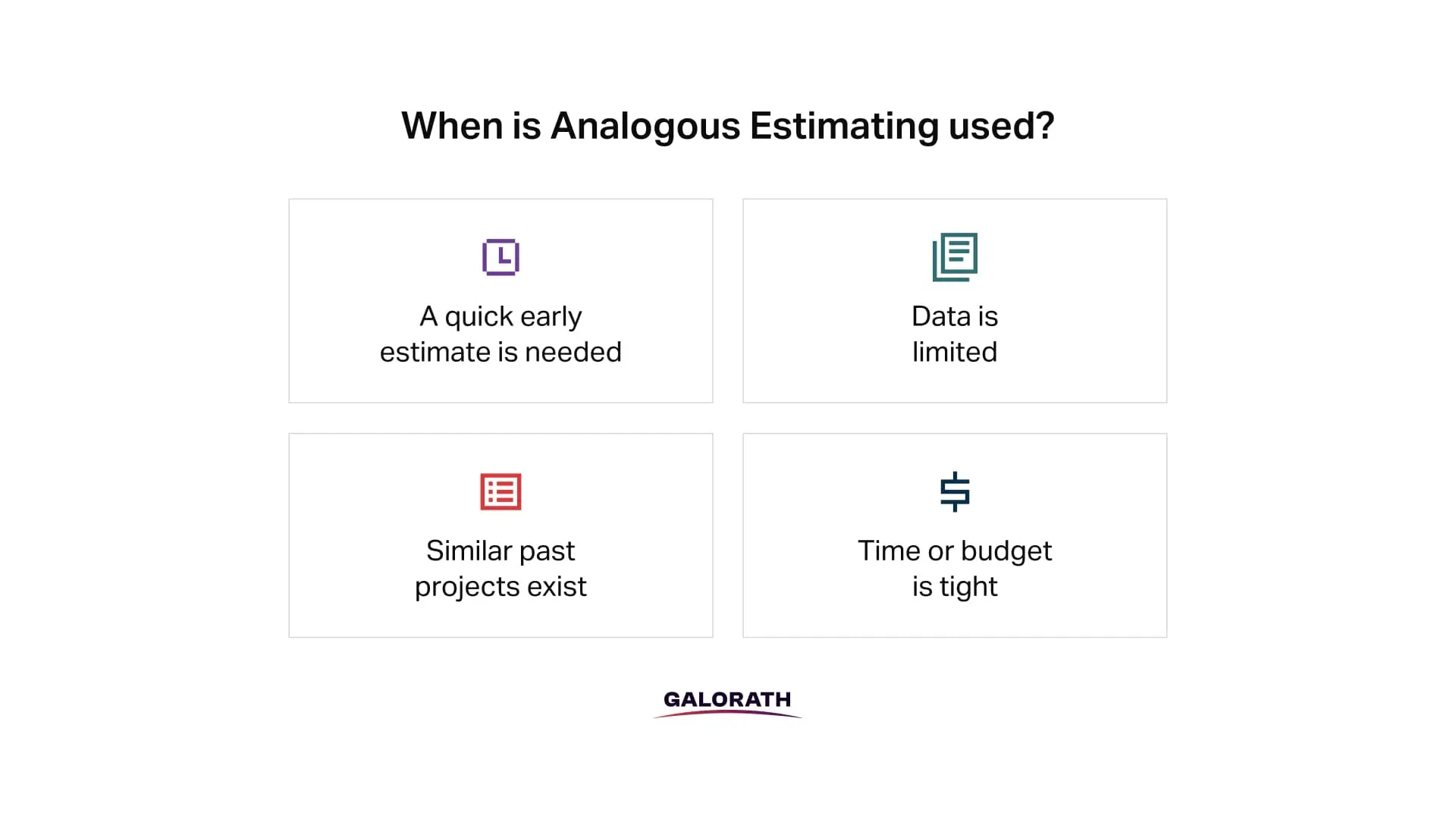 When is Analogous Estimating used?

A quick early estimate is needed

Data is limited

Similar past projects exist

Time or budget is tight

GALORATH